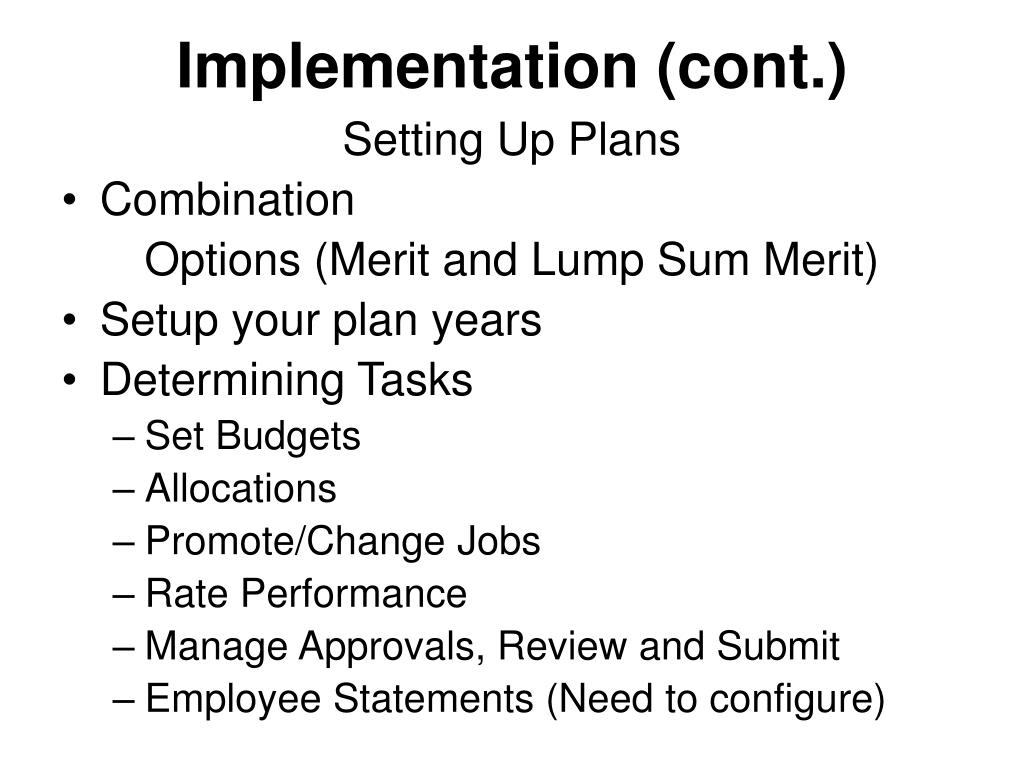 Implementation (cont.)

Setting Up Plans

• Combination

Options (Merit and Lump Sum Merit)

• Setup your plan years

• Determining Tasks

– Set Budgets

– Allocations

– Promote/Change Jobs

– Rate Performance

– Manage Approvals, Review and Submit

– Employee Statements (Need to configure)